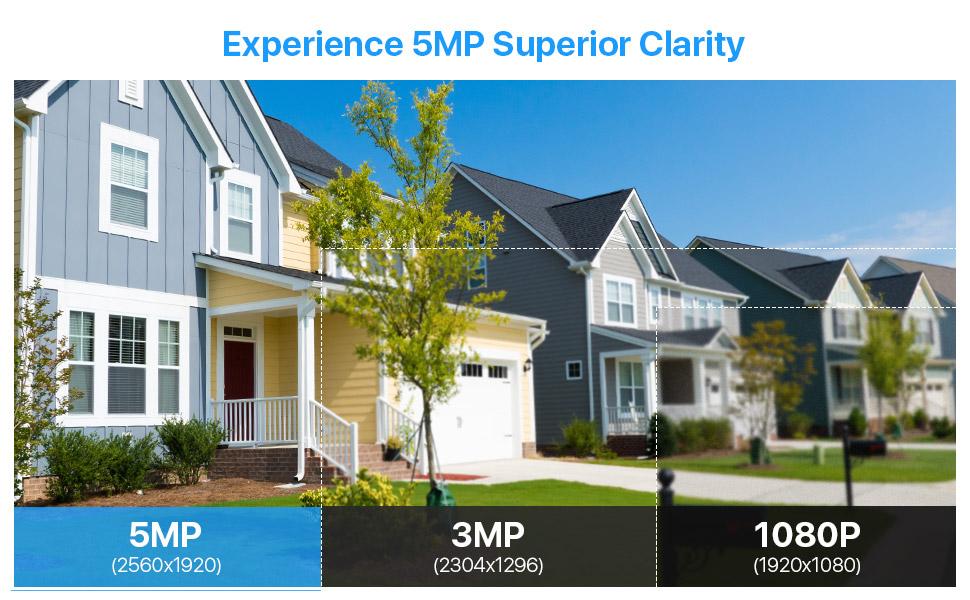 Experience 5MP Superior Clarity

5MP
(2560x1920)

3MP
(2304x1296)

1080P
(1920x1080)